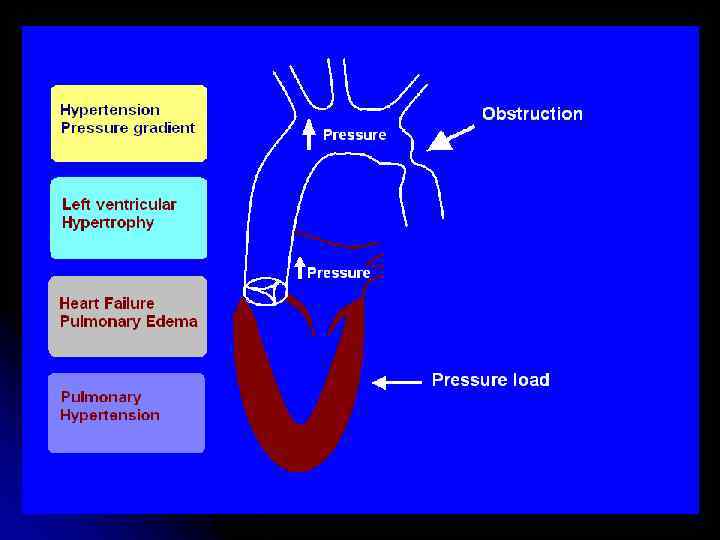 Hypertension
Pressure gradient

Left ventricular
Hypertrophy

Heart Failure
Pulmonary Edema

Pulmonary
Hypertension

Pressure

Obstruction

Pressure

Pressure load